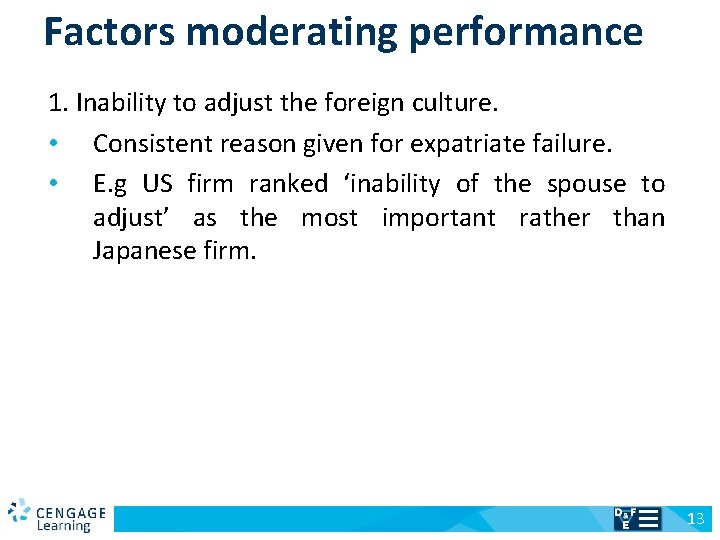 Factors moderating performance

1. Inability to adjust the foreign culture.

• Consistent reason given for expatriate failure.

• E.g US firm ranked ‘inability of the spouse to adjust’ as the most important rather than Japanese firm.

CENGAGE Learning

D&F E

13